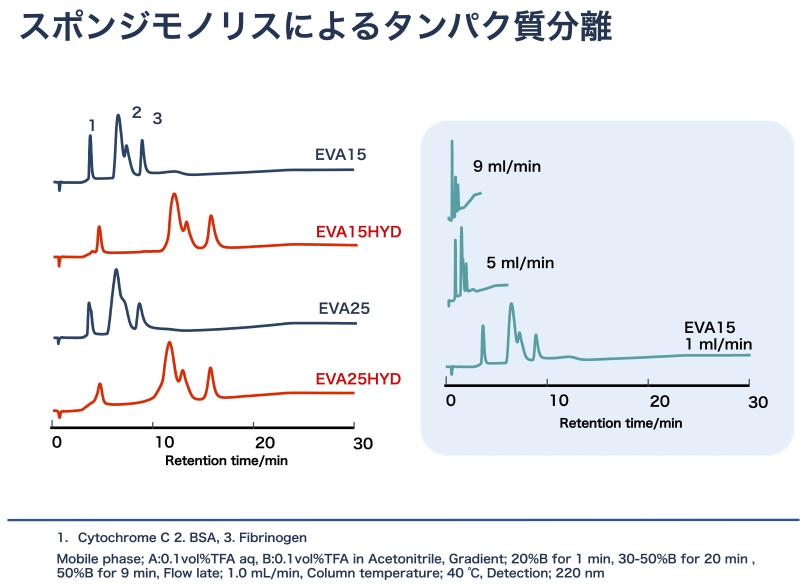 スポンジモノリスによるタンパク質分離

1 2 3

EVA15

EVA15HYD

EVA25

EVA25HYD

0 10 20 30

Retention time/min

9 ml/min

5 ml/min

EVA15
1 ml/min

0 10 20 30

Retention time/min

1. Cytochrome C 2. BSA, 3. Fibrinogen

Mobile phase; A:0.1vol%TFA aq, B:0.1vol%TFA in Acetonitrile, Gradient; 20%B for 1 min, 30-50%B for 20 min , 50%B for 9 min, Flow late; 1.0 mL/min, Column temperature; 40 ℃, Detection; 220 nm